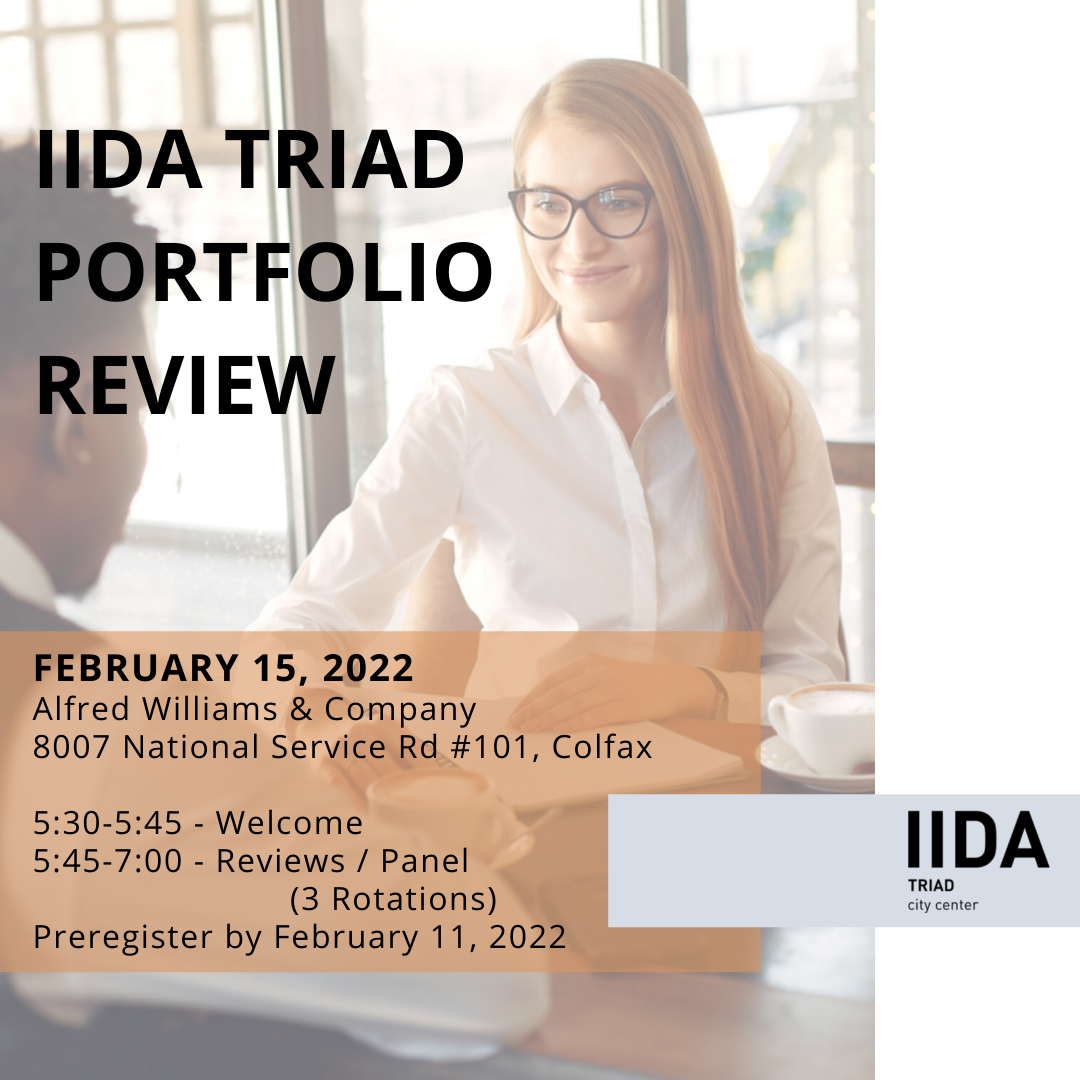 IIDA TRIAD PORTFOLIO REVIEW

FEBRUARY 15, 2022
Alfred Williams & Company
8007 National Service Rd #101, Colfax

5:30-5:45 - Welcome
5:45-7:00 - Reviews / Panel
(3 Rotations)
Preregister by February 11, 2022

IIDA
TRIAD
city center